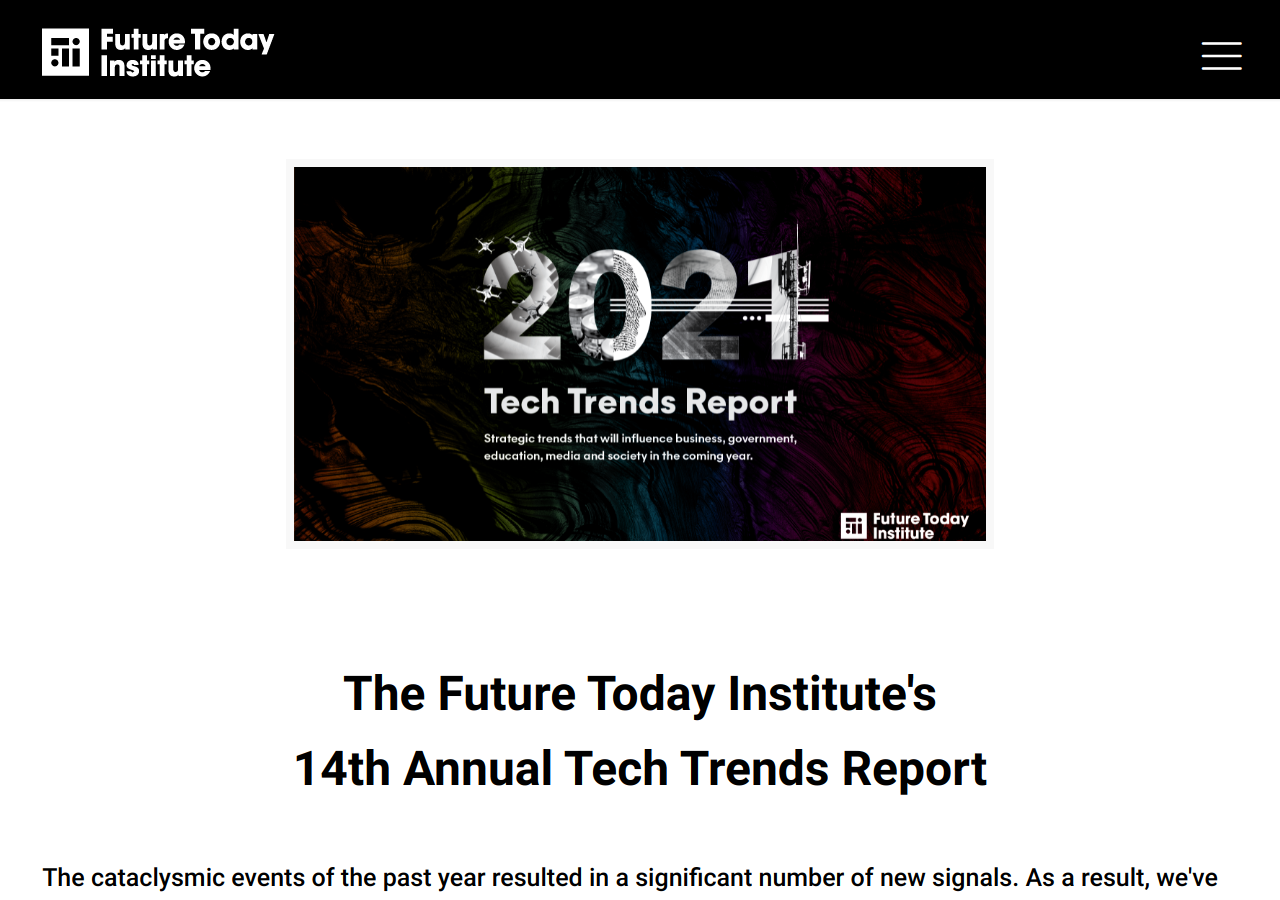 Future Today Institute

2021

Tech Trends Report

Strategic trends that will influence business, government, education, media and society in the coming year.

Future Today Institute

The Future Today Institute's
14th Annual Tech Trends Report

The cataclysmic events of the past year resulted in a significant number of new signals. As a result, we've